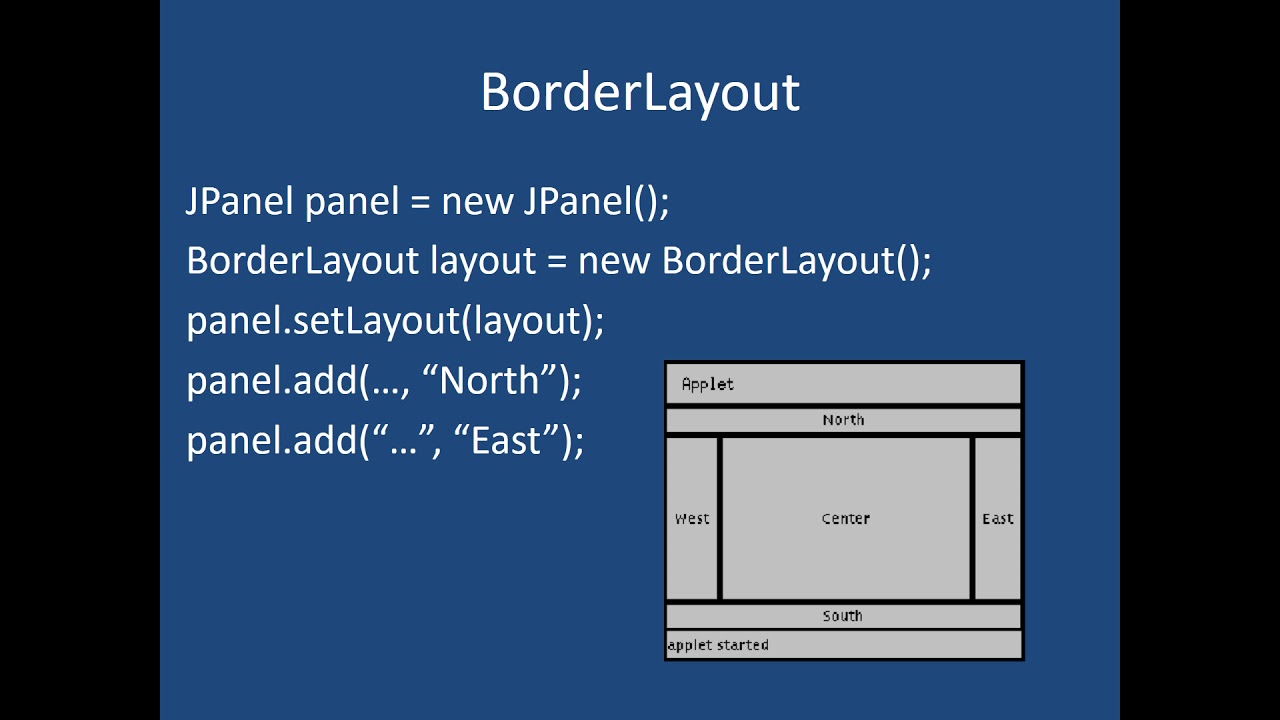 BorderLayout

JPanel panel = new JPanel();
BorderLayout layout = new BorderLayout();
panel.setLayout(layout);
panel.add(…, “North”);
panel.add(“…”, “East”);

Applet
North
West
Center
East
South
applet started